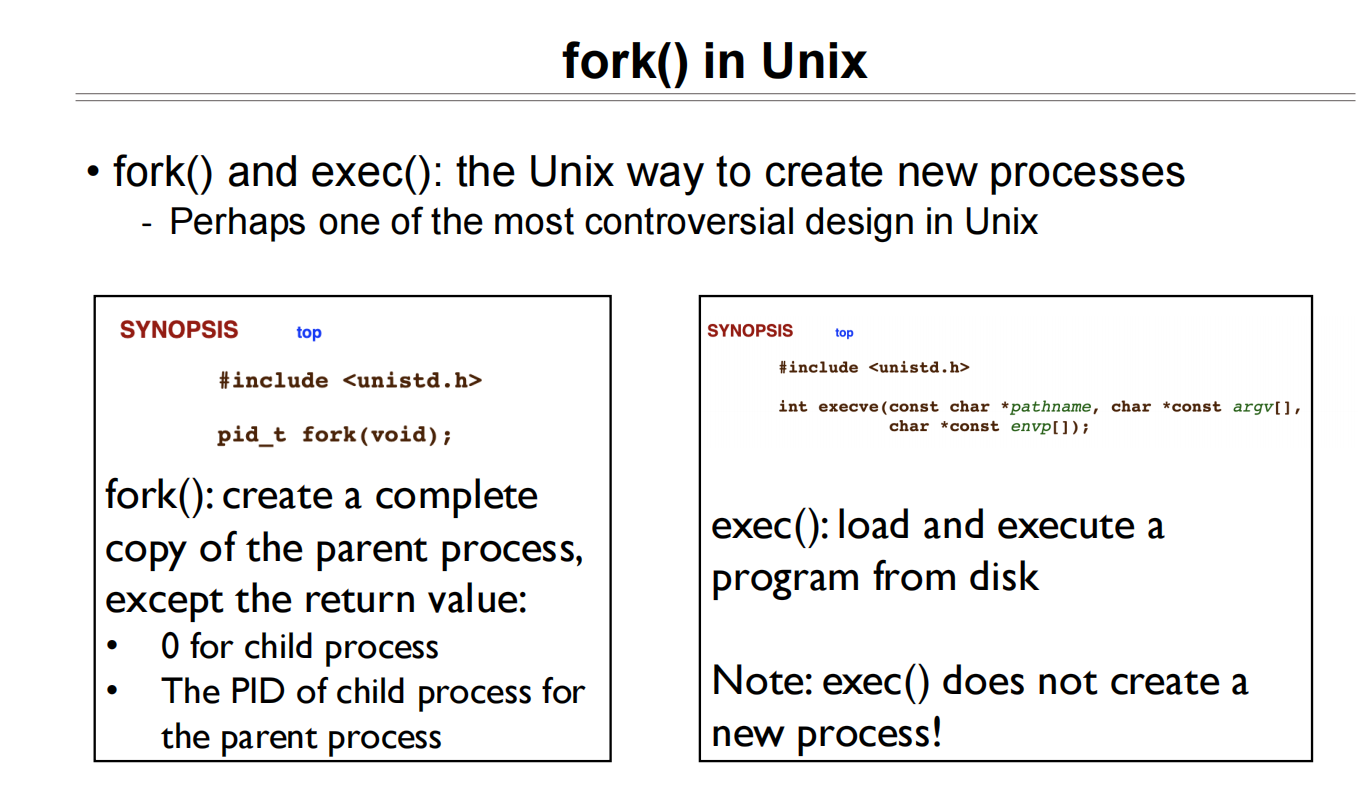 fork() in Unix

• fork() and exec(): the Unix way to create new processes
- Perhaps one of the most controversial design in Unix

SYNOPSIS top

#include <unistd.h>

pid_t fork(void);

fork(): create a complete copy of the parent process, except the return value:
• 0 for child process
• The PID of child process for the parent process

SYNOPSIS top

#include <unistd.h>

int execve(const char *pathname, char *const argv[],
char *const envp[]);

exec(): load and execute a program from disk

Note: exec() does not create a new process!